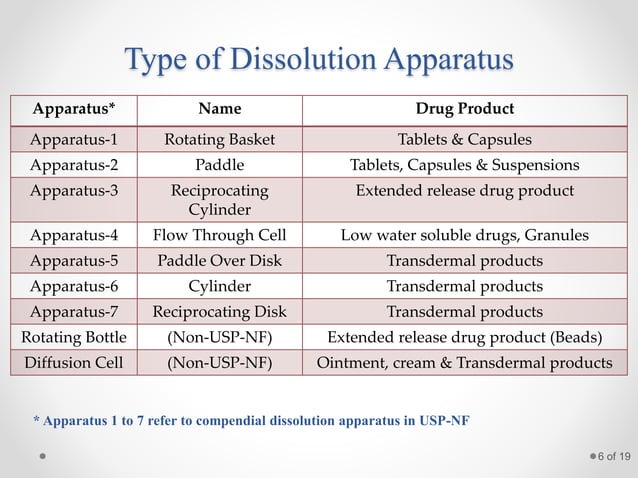 Type of Dissolution Apparatus

| Apparatus* | Name | Drug Product |
|---|---|---|
| Apparatus-1 | Rotating Basket | Tablets & Capsules |
| Apparatus-2 | Paddle | Tablets, Capsules & Suspensions |
| Apparatus-3 | Reciprocating Cylinder | Extended release drug product |
| Apparatus-4 | Flow Through Cell | Low water soluble drugs, Granules |
| Apparatus-5 | Paddle Over Disk | Transdermal products |
| Apparatus-6 | Cylinder | Transdermal products |
| Apparatus-7 | Reciprocating Disk | Transdermal products |
| Rotating Bottle | (Non-USP-NF) | Extended release drug product (Beads) |
| Diffusion Cell | (Non-USP-NF) | Ointment, cream & Transdermal products |

* Apparatus 1 to 7 refer to compendial dissolution apparatus in USP-NF

6 of 19